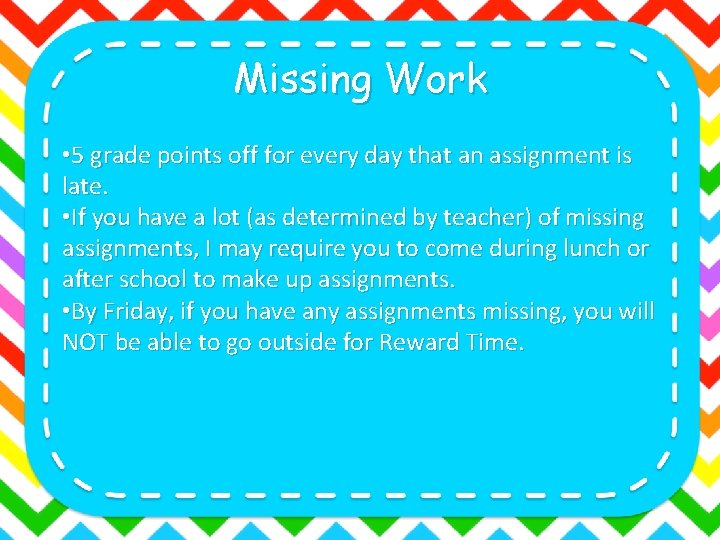 Missing Work

•5 grade points off for every day that an assignment is late.
•If you have a lot (as determined by teacher) of missing assignments, I may require you to come during lunch or after school to make up assignments.
•By Friday, if you have any assignments missing, you will NOT be able to go outside for Reward Time.